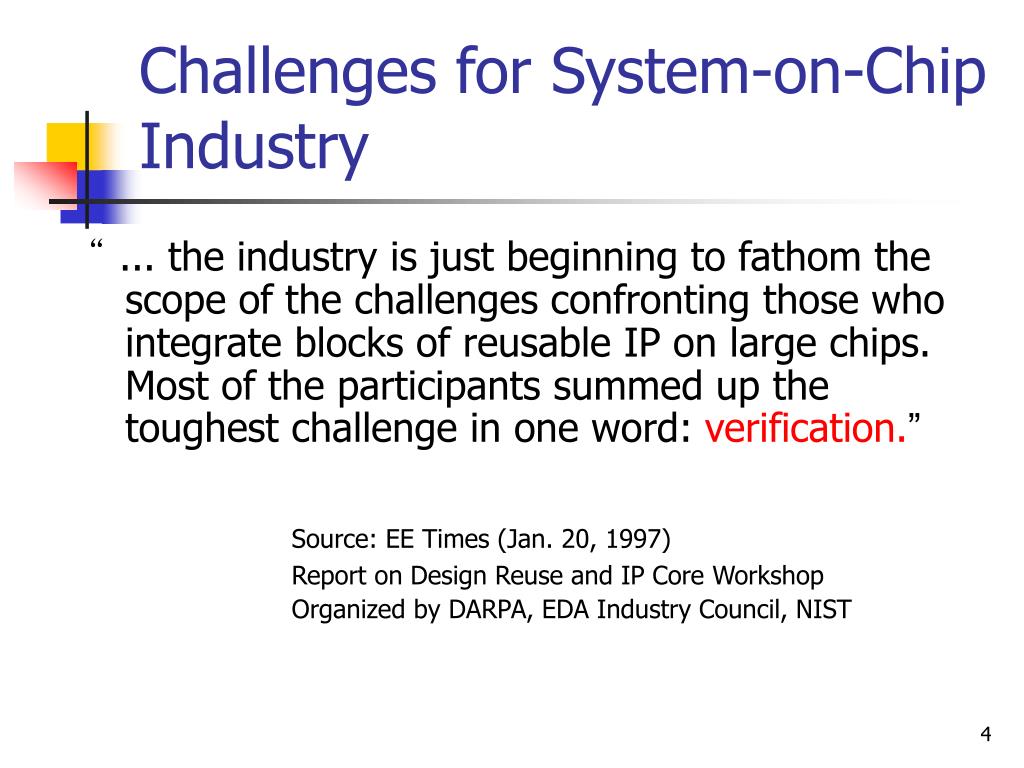 Challenges for System-on-Chip Industry

“ ... the industry is just beginning to fathom the scope of the challenges confronting those who integrate blocks of reusable IP on large chips. Most of the participants summed up the toughest challenge in one word: verification.”

Source: EE Times (Jan. 20, 1997)
Report on Design Reuse and IP Core Workshop
Organized by DARPA, EDA Industry Council, NIST

4